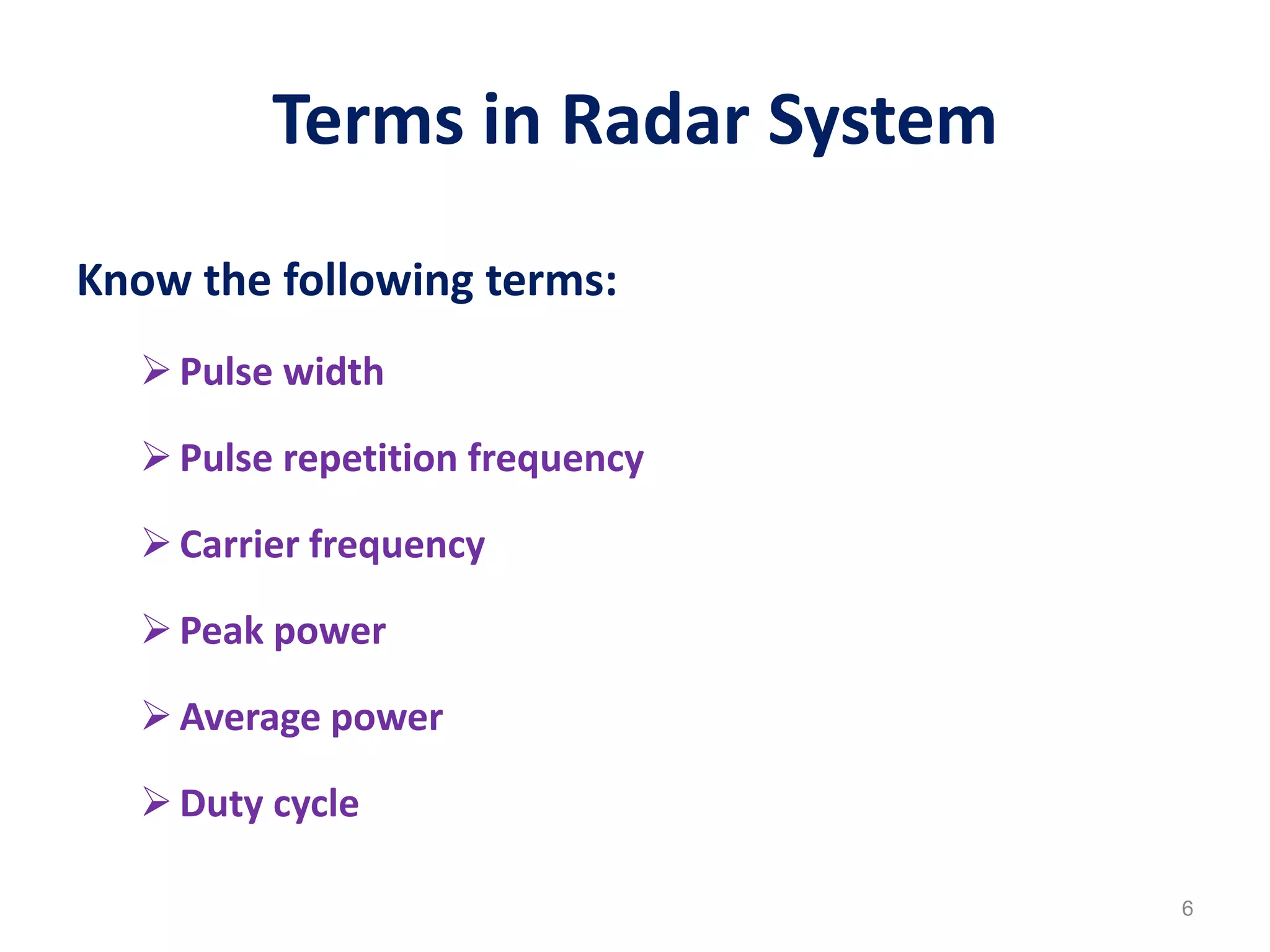 Terms in Radar System

Know the following terms:

➢ Pulse width

➢ Pulse repetition frequency

➢ Carrier frequency

➢ Peak power

➢ Average power

➢ Duty cycle

6